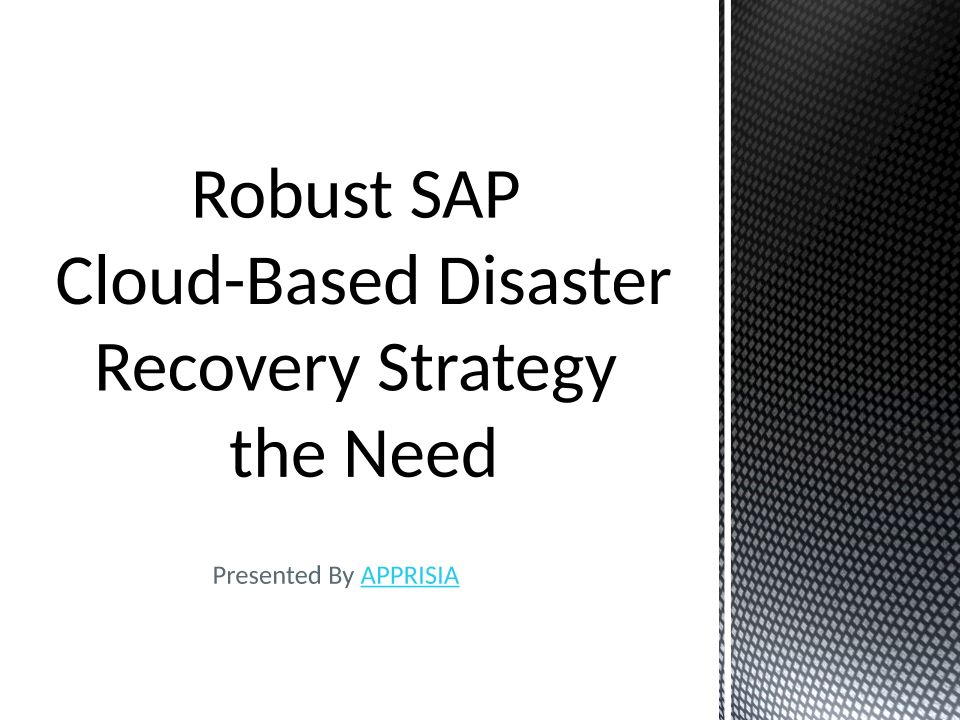 Robust SAP
Cloud-Based Disaster
Recovery Strategy
the Need

Presented By APPRISIA